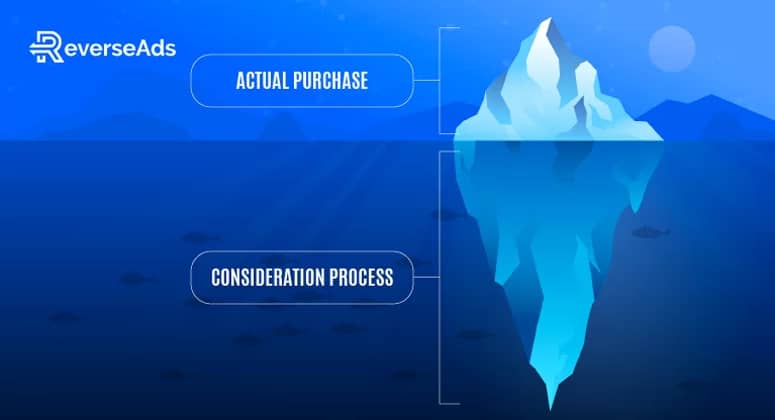 ReverseAds

ACTUAL PURCHASE

CONSIDERATION PROCESS